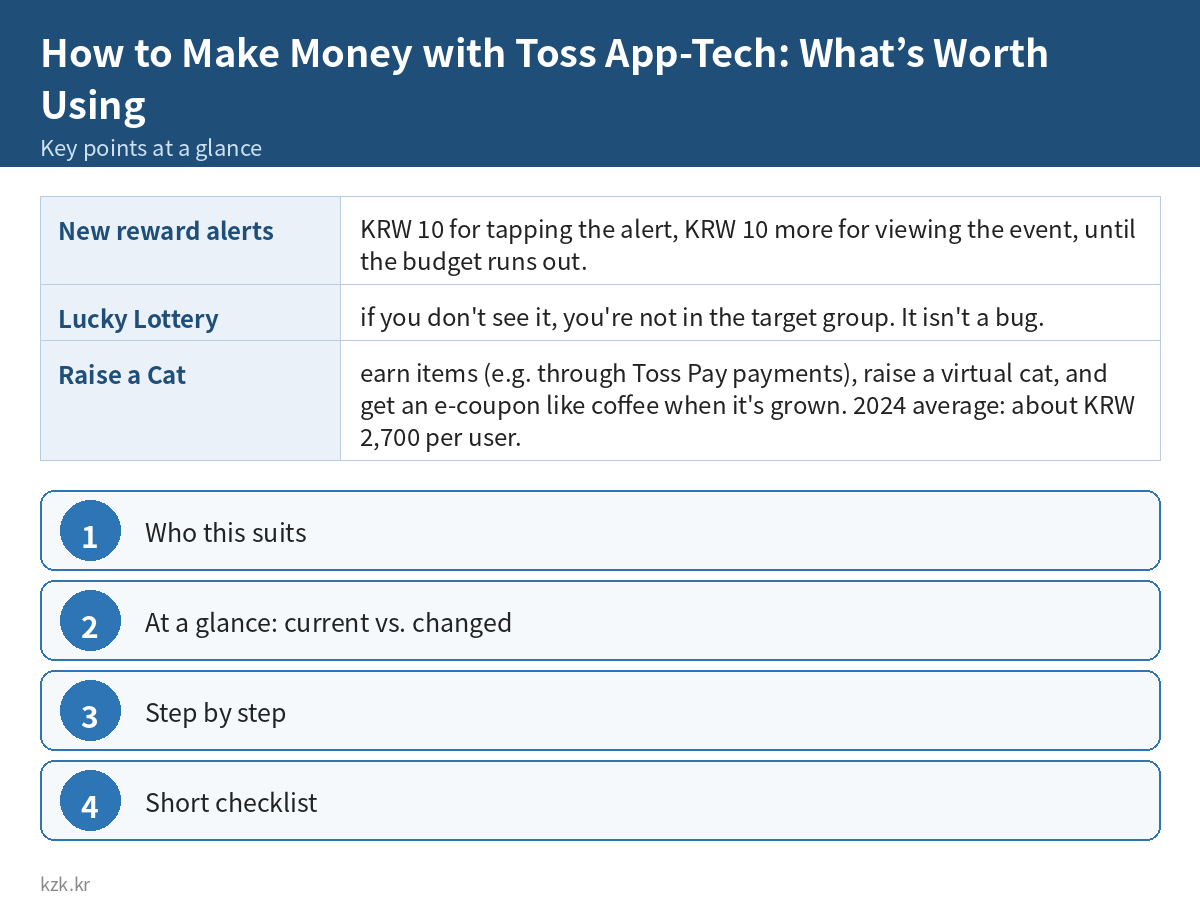 How to Make Money with Toss App-Tech: What's Worth Using

Key points at a glance

| New reward alerts | KRW 10 for tapping the alert, KRW 10 more for viewing the event, until the budget runs out. |
|---|---|
| Lucky Lottery | if you don't see it, you're not in the target group. It isn't a bug. |
| Raise a Cat | earn items (e.g. through Toss Pay payments), raise a virtual cat, and get an e-coupon like coffee when it's grown. 2024 average: about KRW 2,700 per user. |

1 Who this suits

2 At a glance: current vs. changed

3 Step by step

4 Short checklist

kzk.kr